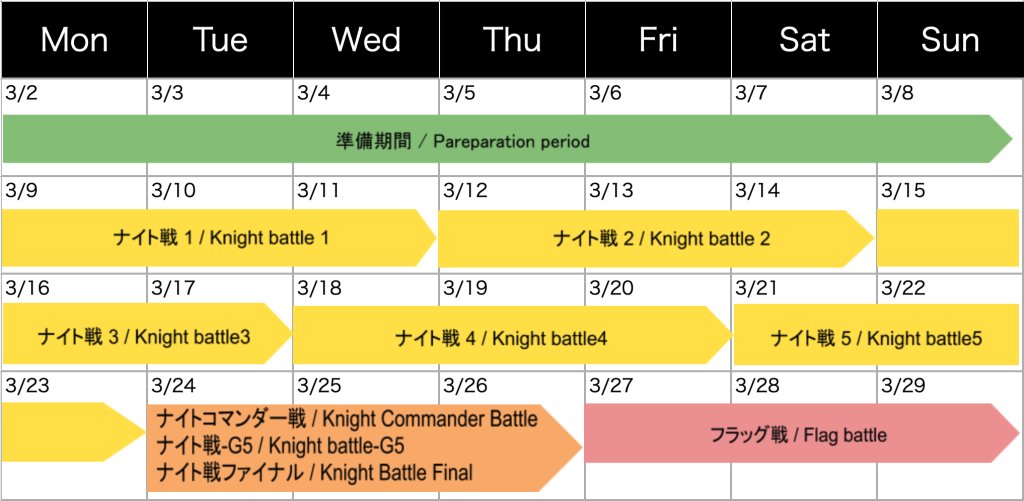 | Mon | Tue | Wed | Thu | Fri | Sat | Sun |
|---|---|---|---|---|---|---|
| 3/2 | 3/3 | 3/4 | 3/5 | 3/6 | 3/7 | 3/8 |
| 3/9 | 3/10 | 3/11 | 3/12 | 3/13 | 3/14 | 3/15 |
| 3/16 | 3/17 | 3/18 | 3/19 | 3/20 | 3/21 | 3/22 |
| 3/23 | 3/24 | 3/25 | 3/26 | 3/27 | 3/28 | 3/29 |

準備期間 / Pareparation period

ナイト戦 1 / Knight battle 1

ナイト戦 2 / Knight battle 2

ナイト戦 3 / Knight battle3

ナイト戦 4 / Knight battle4

ナイト戦 5 / Knight battle5

ナイトコマンダー戦 / Knight Commander Battle
ナイト戦-G5 / Knight battle-G5
ナイト戦ファイナル / Knight Battle Final

フラッグ戦 / Flag battle